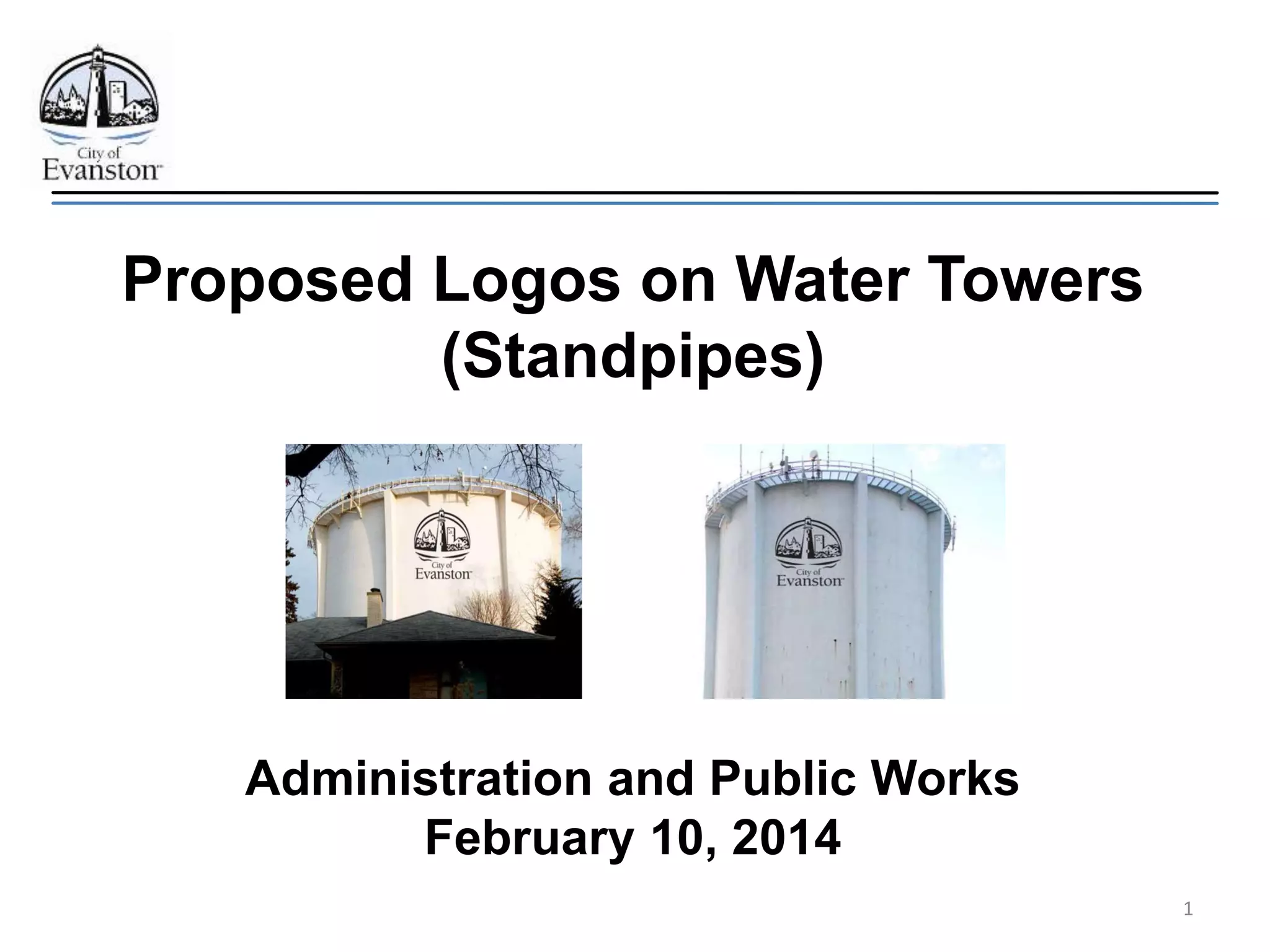 City of
Evanston

Proposed Logos on Water Towers (Standpipes)

City of
Evanston

City of
Evanston

Administration and Public Works
February 10, 2014

1